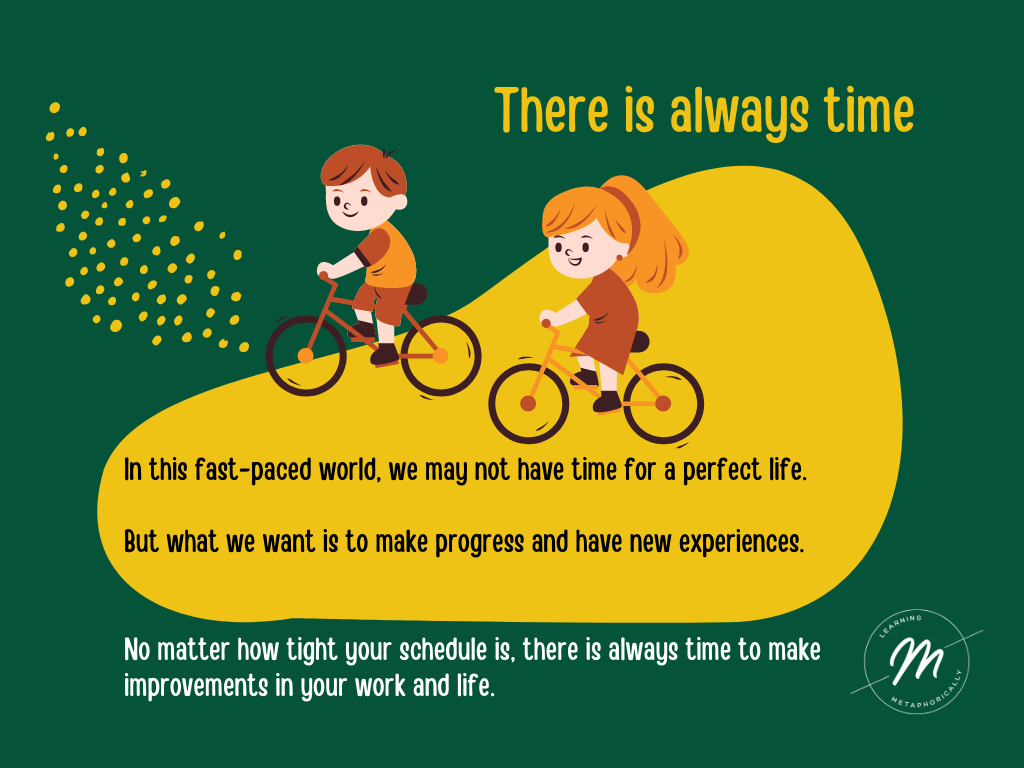 There is always time

In this fast-paced world, we may not have time for a perfect life.

But what we want is to make progress and have new experiences.

No matter how tight your schedule is, there is always time to make improvements in your work and life.

LEARNING M METAPHORICALLY